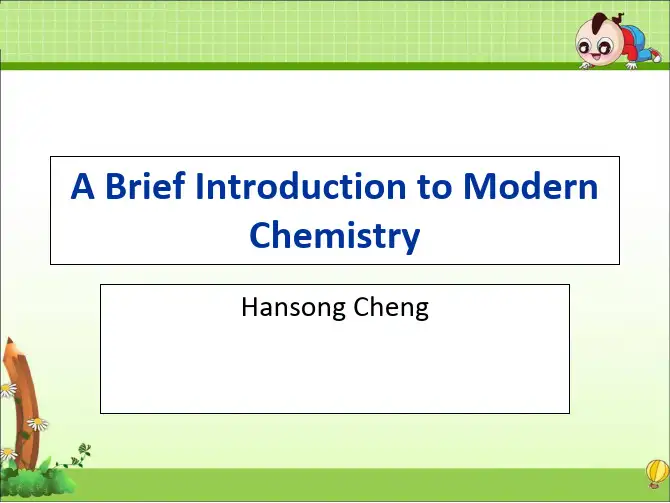 A Brief Introduction to Modern Chemistry

Hansong Cheng